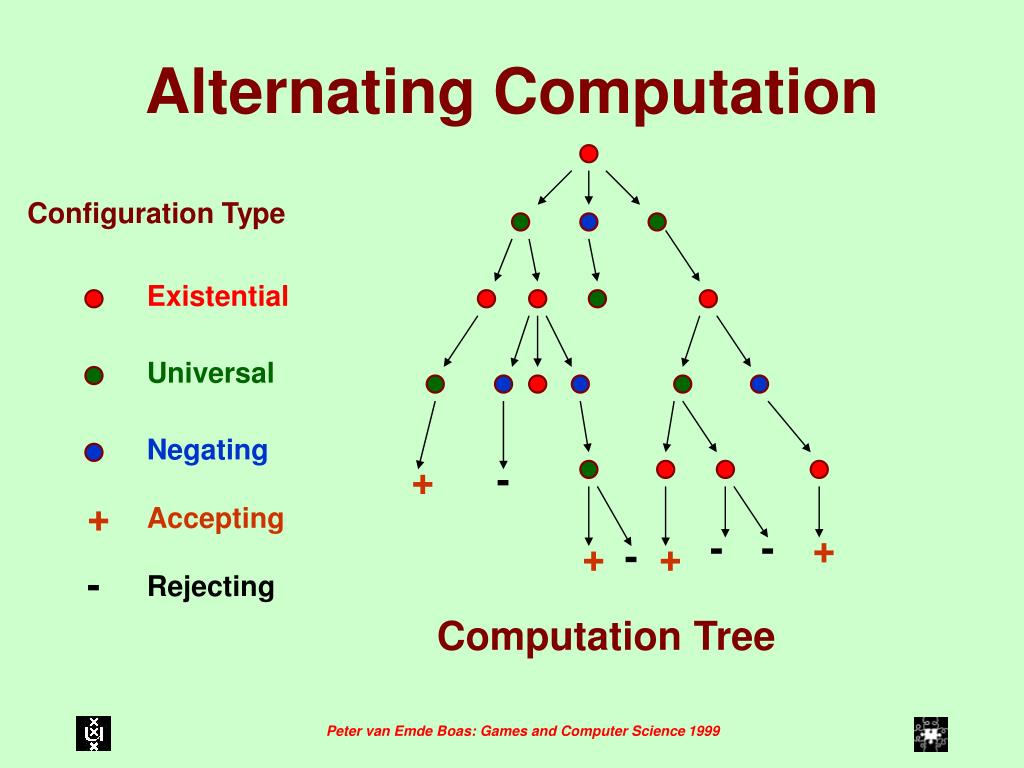 Alternating Computation

Configuration Type

Existential

Universal

Negating

+ Accepting

- Rejecting

+ -

+ - +

- - +

Computation Tree

Peter van Emde Boas: Games and Computer Science 1999